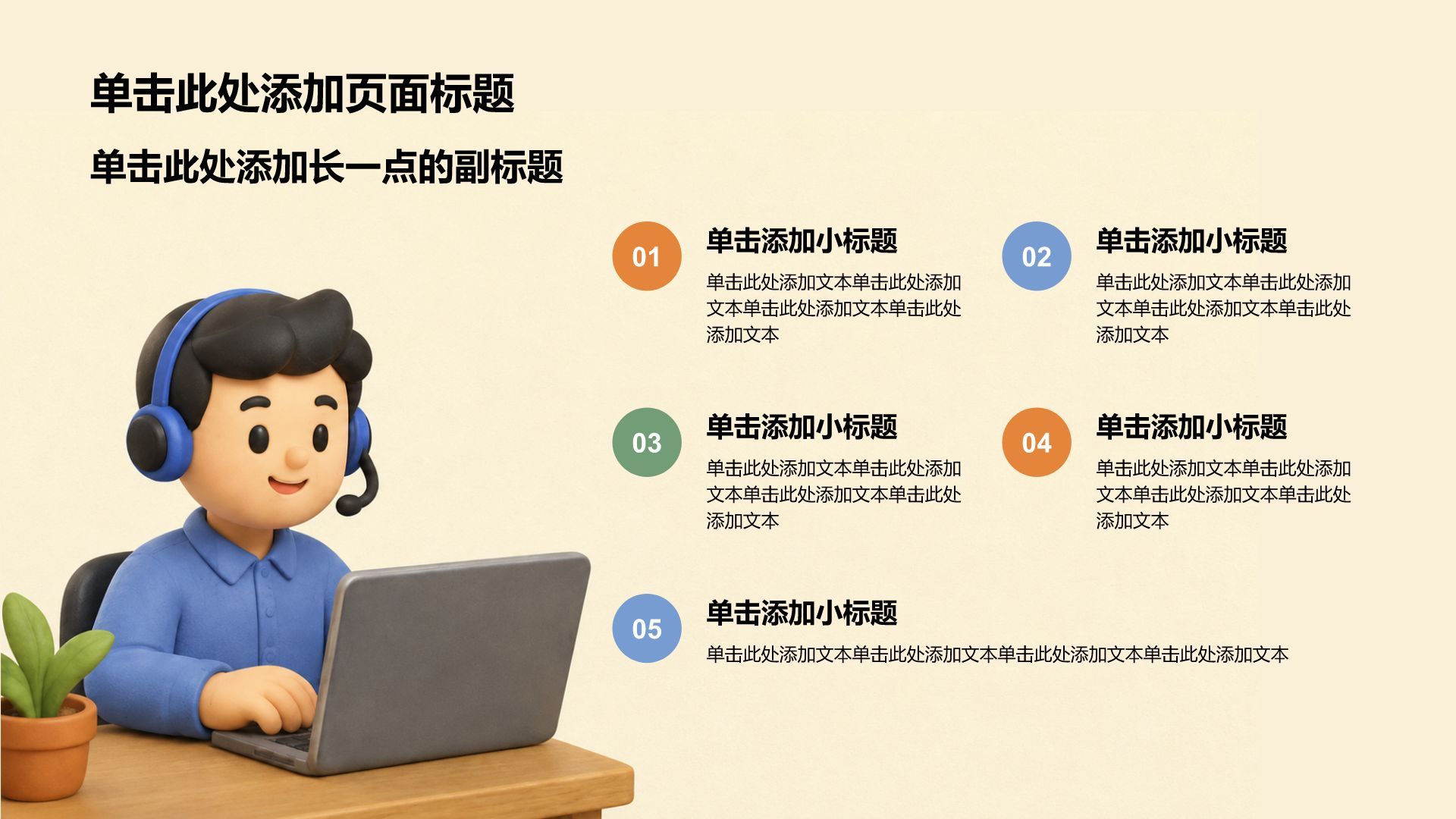 单击此处添加页面标题

单击此处添加长一点的副标题

01
单击添加小标题
单击此处添加文本单击此处添加文本单击此处添加文本单击此处添加文本

02
单击添加小标题
单击此处添加文本单击此处添加文本单击此处添加文本单击此处添加文本

03
单击添加小标题
单击此处添加文本单击此处添加文本单击此处添加文本单击此处添加文本

04
单击添加小标题
单击此处添加文本单击此处添加文本单击此处添加文本单击此处添加文本

05
单击添加小标题
单击此处添加文本单击此处添加文本单击此处添加文本单击此处添加文本